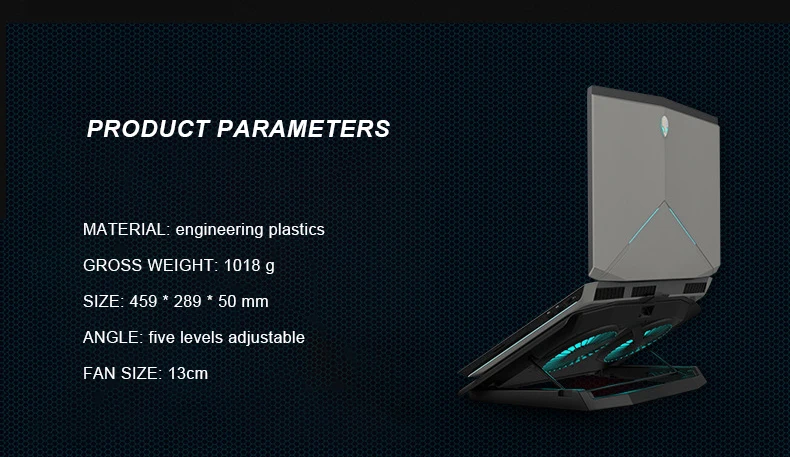 PRODUCT PARAMETERS

MATERIAL: engineering plastics

GROSS WEIGHT: 1018 g

SIZE: 459 * 289 * 50 mm

ANGLE: five levels adjustable

FAN SIZE: 13cm